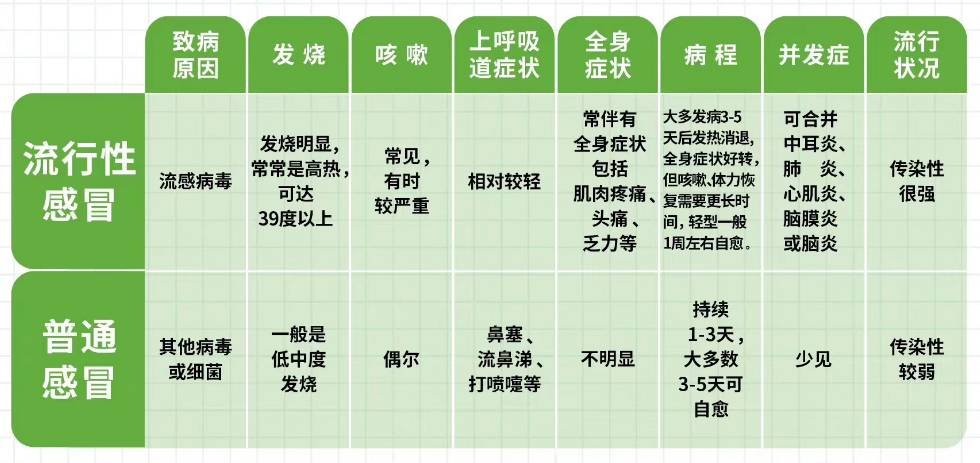 | | 致病原因 | 发烧 | 咳嗽 | 上呼吸道症状 | 全身症状 | 病程 | 并发症 | 流行状况 |
|---|---|---|---|---|---|---|---|---|
| 流行性感冒 | 流感病毒 | 发烧明显，常常是高热，可达39度以上 | 常见，有时较严重 | 相对较轻 | 常伴有全身症状包括肌肉疼痛、头痛、乏力等 | 大多发病3-5天后发热消退，全身症状好转，但咳嗽、体力恢复需要更长时间，轻型一般1周左右自愈。 | 可合并中耳炎、肺 炎、心肌炎、脑膜炎或脑炎 | 传染性很强 |
| 普通感冒 | 其他病毒或细菌 | 一般是低中度发烧 | 偶尔 | 鼻塞、流鼻涕、打喷嚏等 | 不明显 | 持续1-3天，大多数3-5天可自愈 | 少见 | 传染性较弱 |